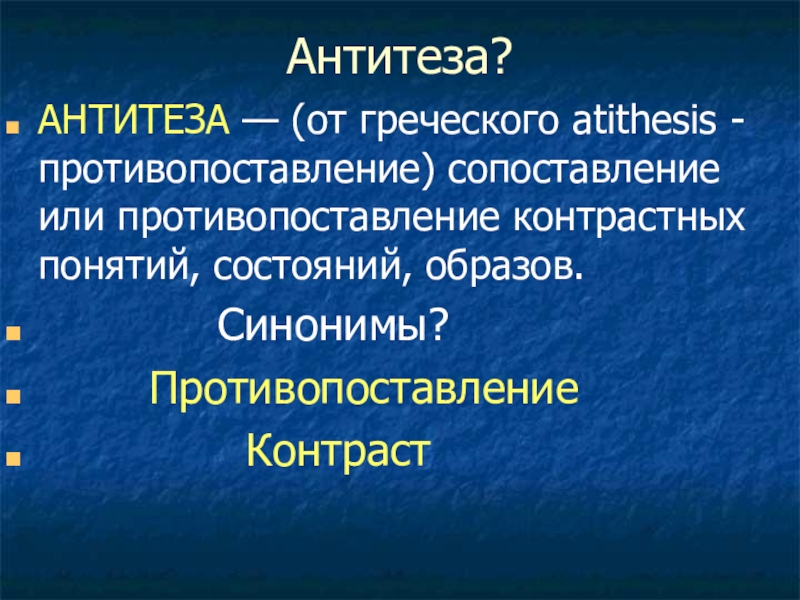 Антитеза?

АНТИТЕЗА — (от греческого atithesis - противопоставление) сопоставление или противопоставление контрастных понятий, состояний, образов.

Синонимы?

Противопоставление

Контраст